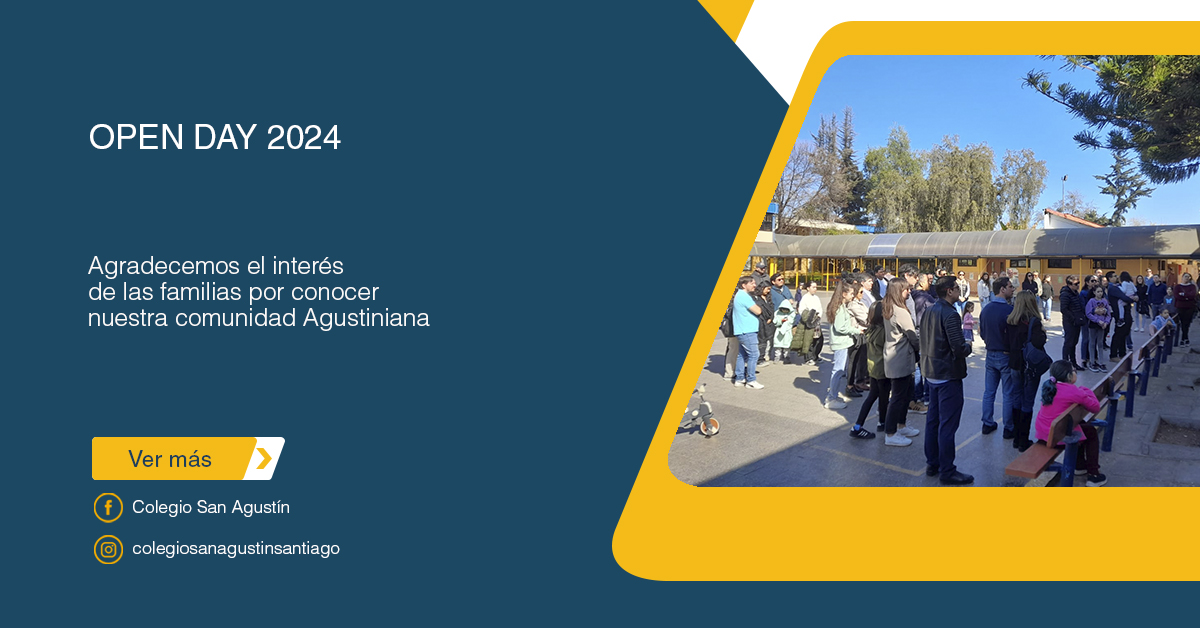 OPEN DAY 2024

Agradecemos el interés de las familias por conocer nuestra comunidad Agustiniana

Ver más

Colegio San Agustín

colegiosanagustinsantiago